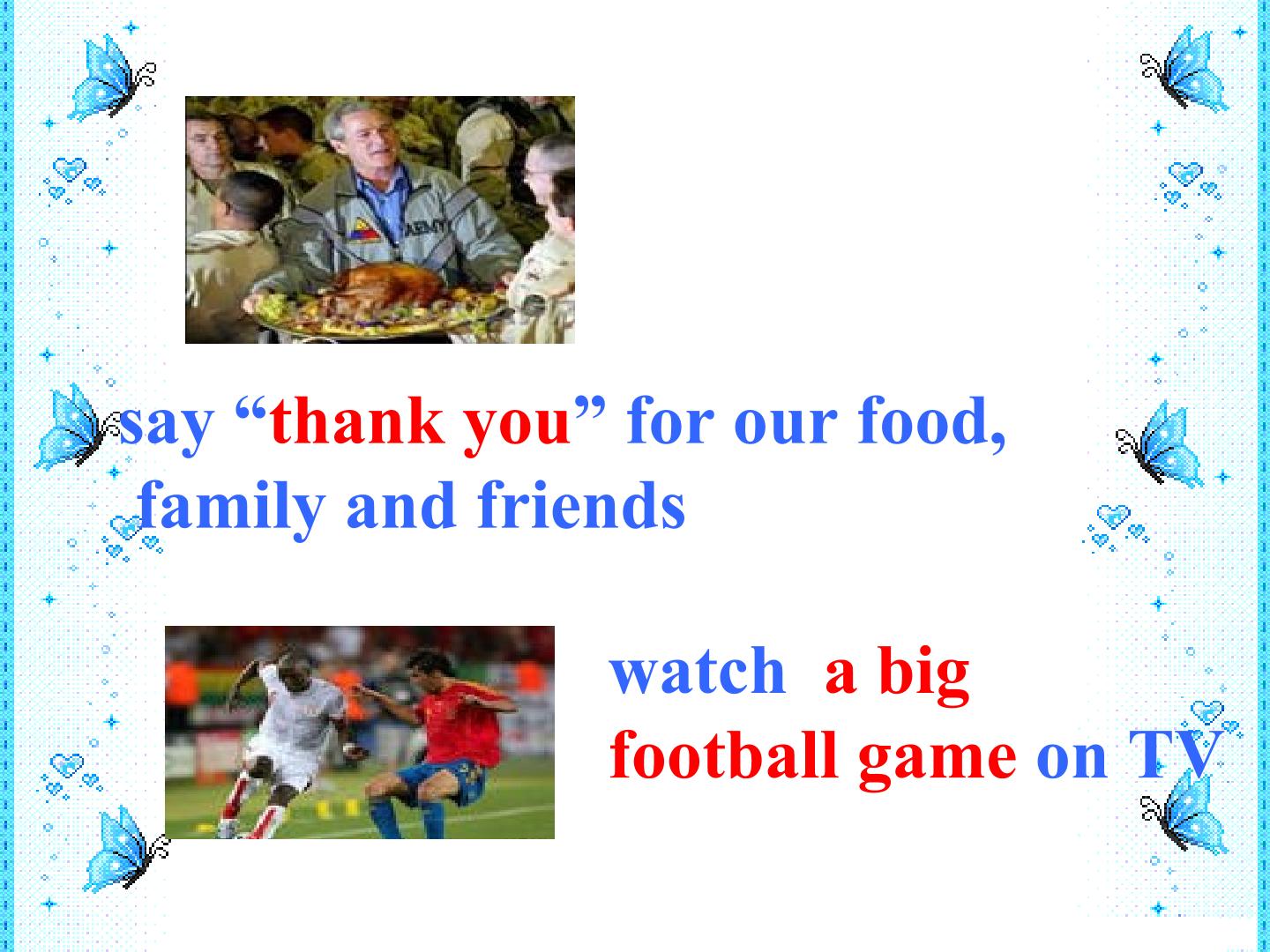 say "thank you" for our food, family and friends

watch a big football game on TV